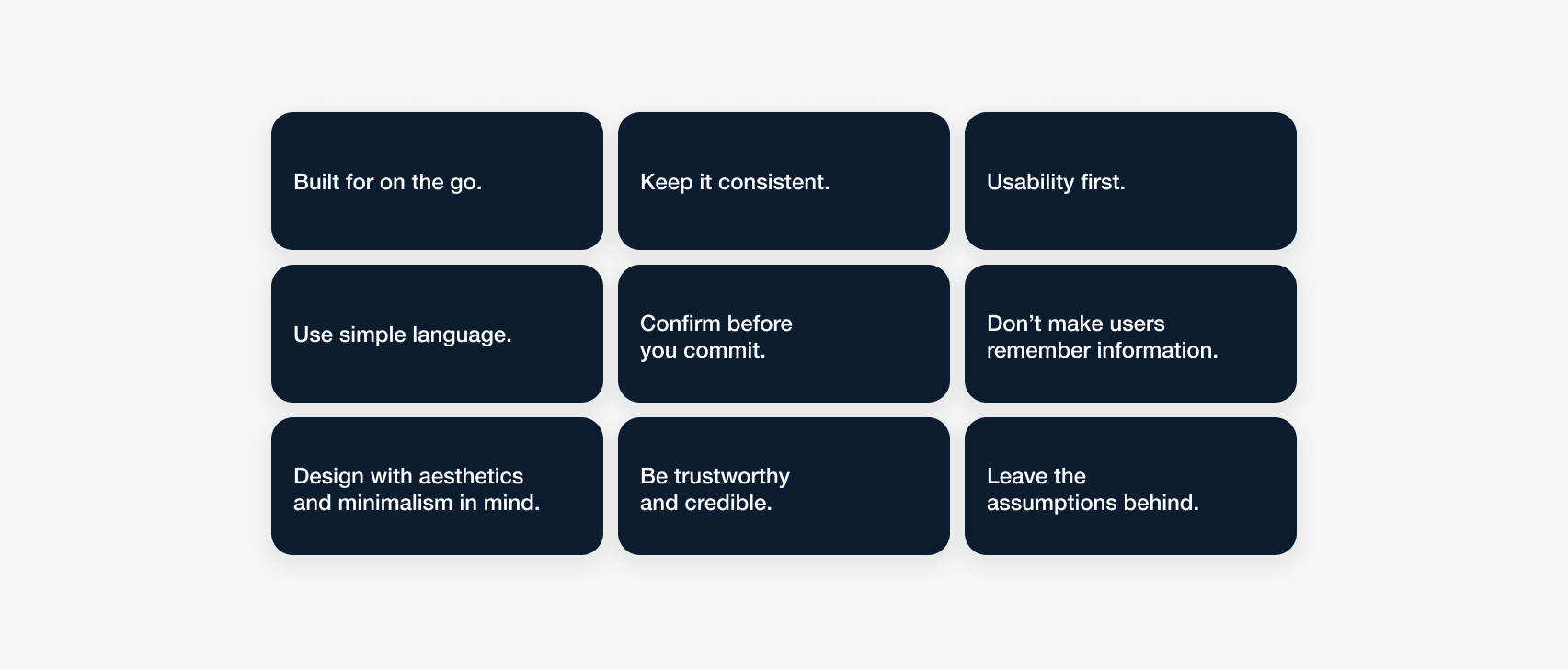 Built for on the go.

Keep it consistent.

Usability first.

Use simple language.

Confirm before you commit.

Don’t make users remember information.

Design with aesthetics and minimalism in mind.

Be trustworthy and credible.

Leave the assumptions behind.